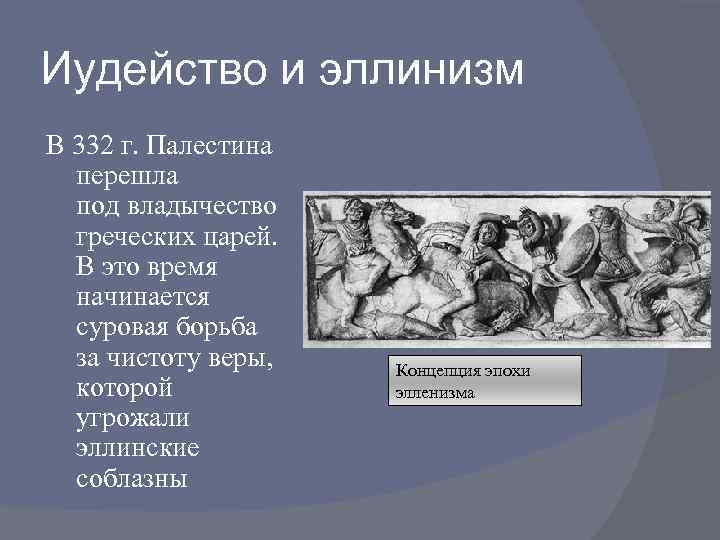 Иудейство и эллинизм

В 332 г. Палестина перешла под владычество греческих царей. В это время начинается суровая борьба за чистоту веры, которой угрожали эллинские соблазны

Концепция эпохи элленизма